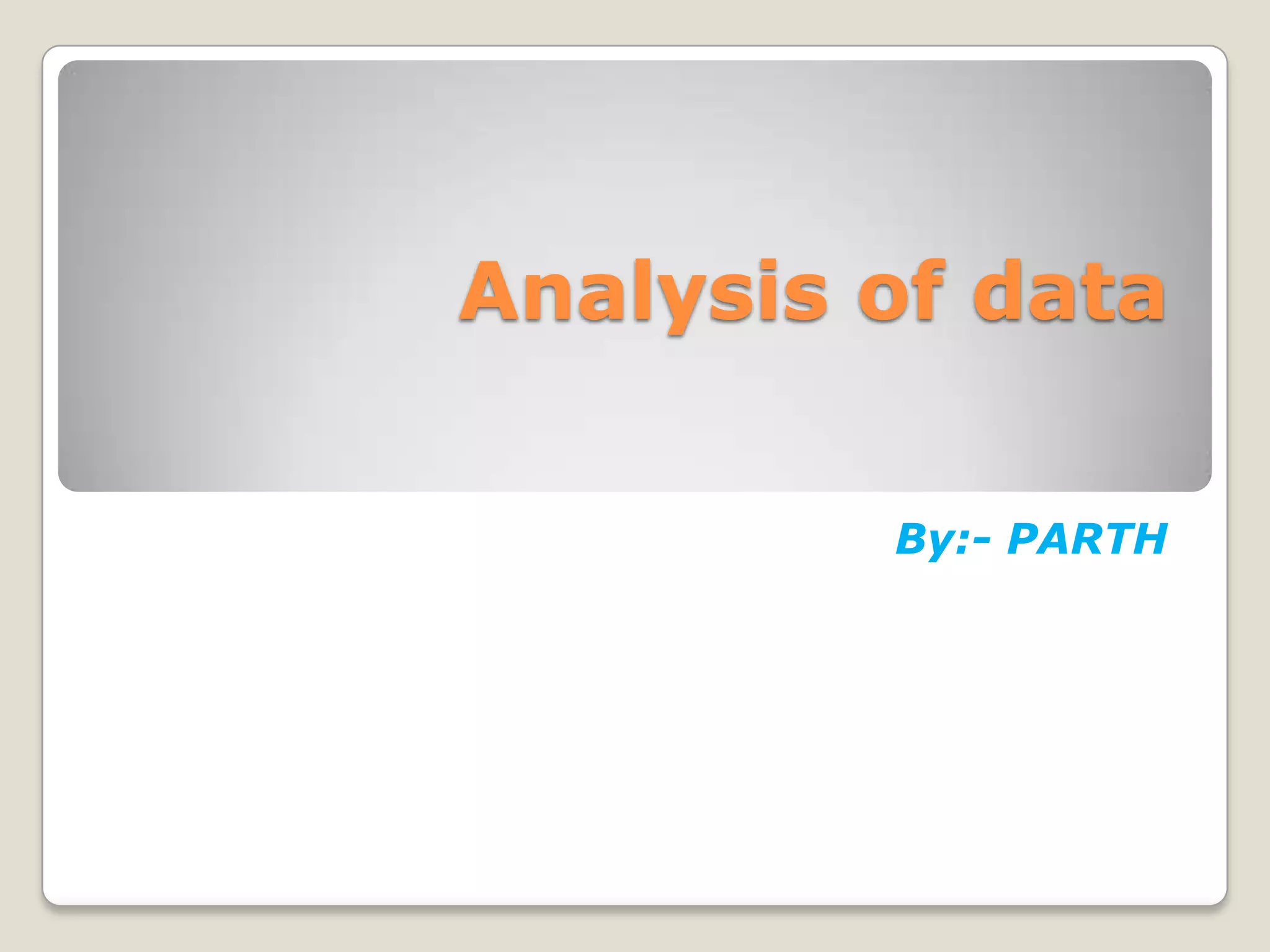 Analysis of data

By:- PARTH